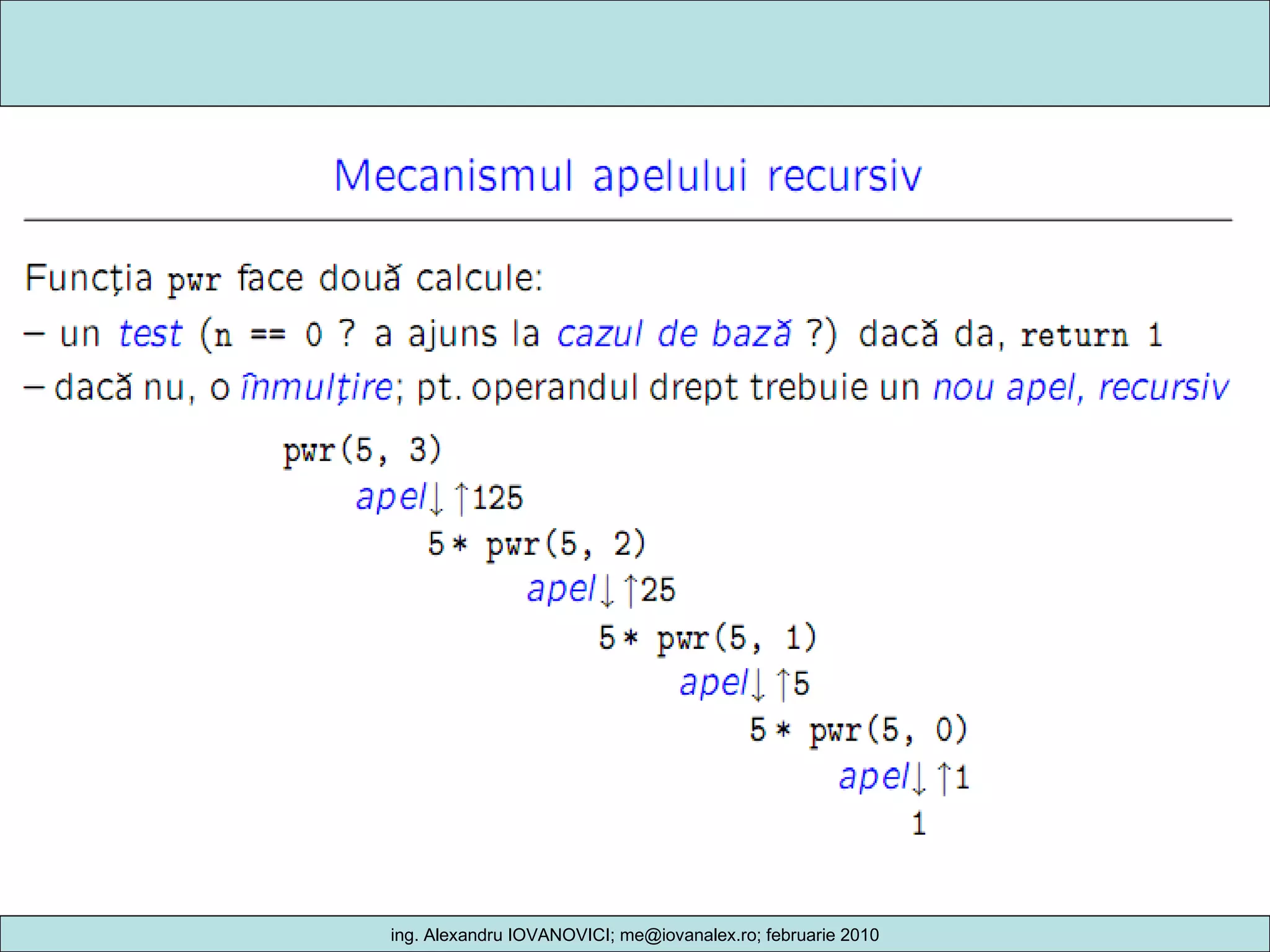 Mecanismul apelului recursiv

Funcția pwr face două calcule:
– un test (n == 0 ? a ajuns la cazul de bază ?) dacă da, return 1
– dacă nu, o înmulțire; pt. operandul drept trebuie un nou apel, recursiv

pwr(5, 3)
apel↓ ↑125
5 * pwr(5, 2)
apel↓ ↑25
5 * pwr(5, 1)
apel↓ ↑5
5 * pwr(5, 0)
apel↓ ↑1
1

ing. Alexandru IOVANOVICI; me@iovanalex.ro; februarie 2010